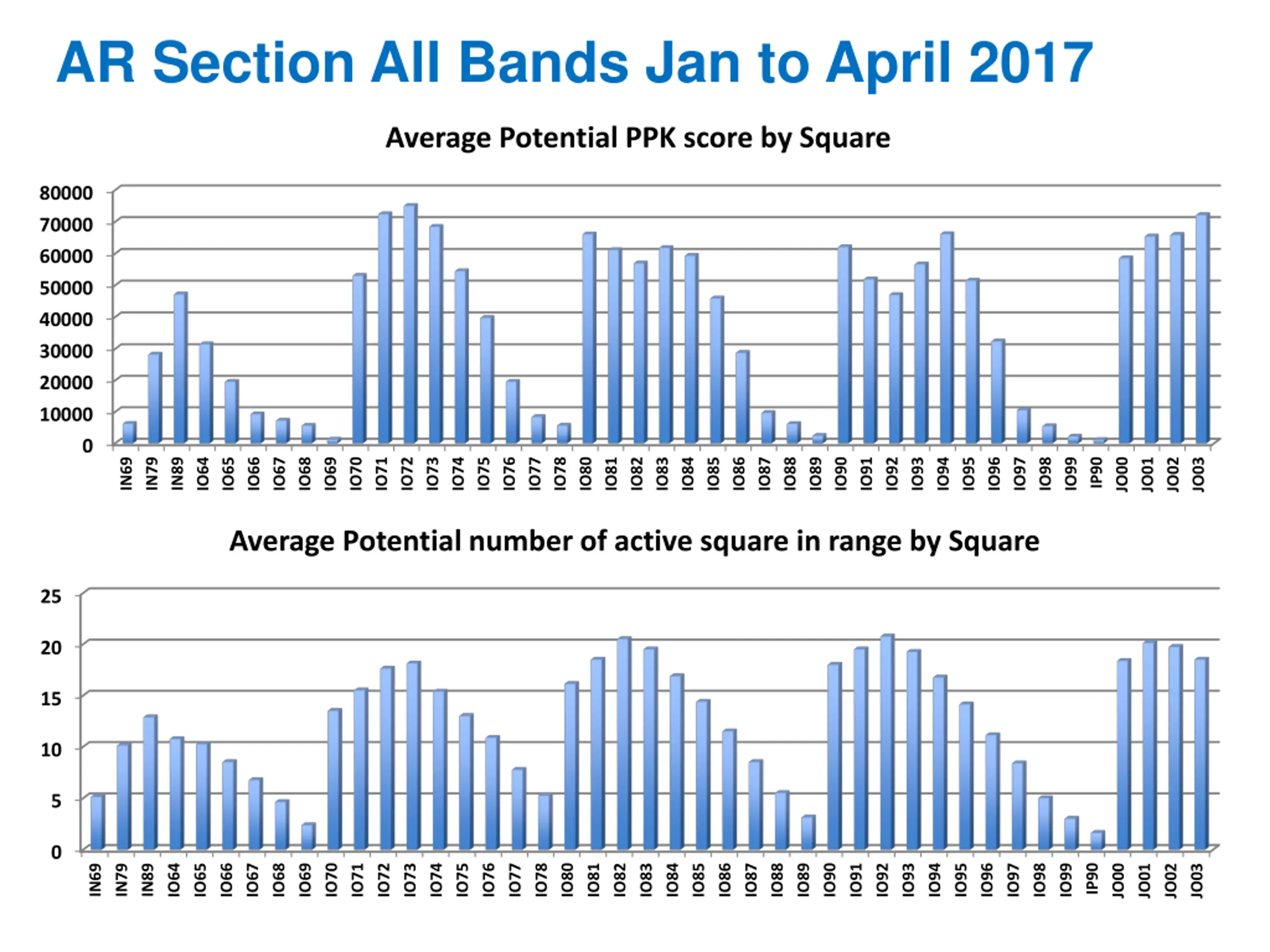 AR Section All Bands Jan to April 2017

Average Potential PPK score by Square

80000
70000
60000
50000
40000
30000
20000
10000
0

IN69 IN79 IN89 IO64 IO65 IO66 IO67 IO68 IO69 IO70 IO71 IO72 IO73 IO74 IO75 IO76 IO77 IO78 IO80 IO81 IO82 IO83 IO84 IO85 IO86 IO87 IO88 IO89 IO90 IO91 IO92 IO93 IO94 IO95 IO96 IO97 IO98 IO99 IP90 JO00 JO01 JO02 JO03

Average Potential number of active square in range by Square

25
20
15
10
5
0

IN69 IN79 IN89 IO64 IO65 IO66 IO67 IO68 IO69 IO70 IO71 IO72 IO73 IO74 IO75 IO76 IO77 IO78 IO80 IO81 IO82 IO83 IO84 IO85 IO86 IO87 IO88 IO89 IO90 IO91 IO92 IO93 IO94 IO95 IO96 IO97 IO98 IO99 IP90 JO00 JO01 JO02 JO03